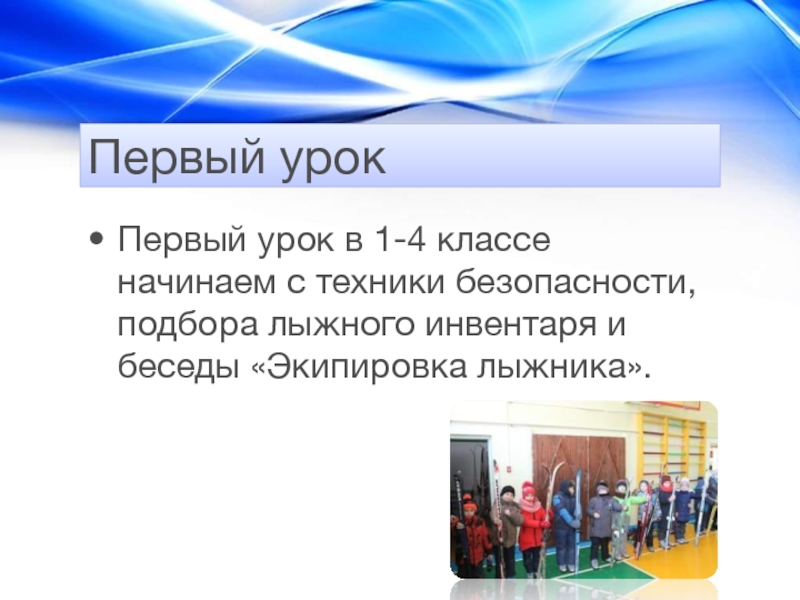 Первый урок

• Первый урок в 1-4 классе начинаем с техники безопасности, подбора лыжного инвентаря и беседы «Экипировка лыжника».